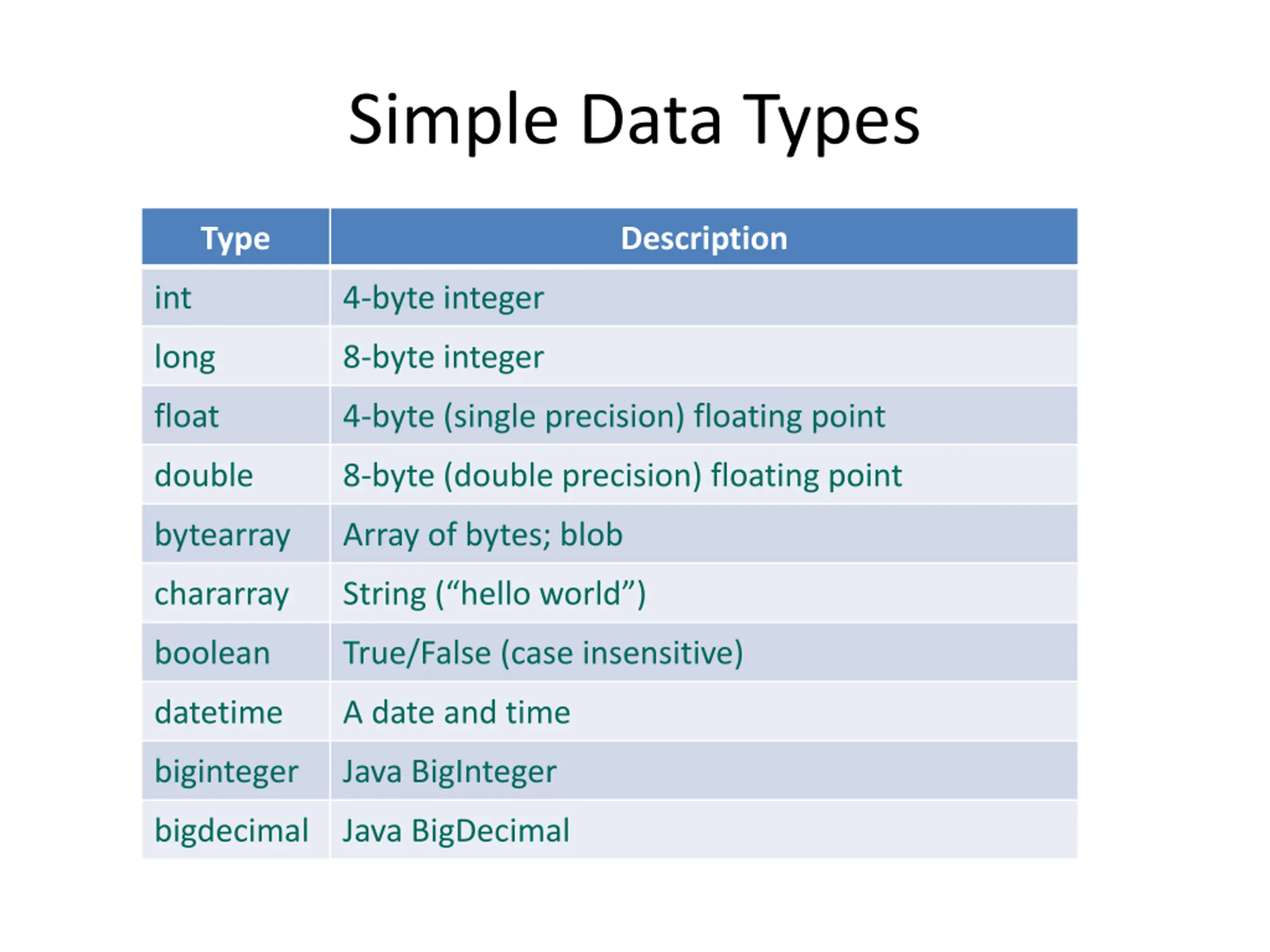 Simple Data Types

| Type | Description |
|---|---|
| int | 4-byte integer |
| long | 8-byte integer |
| float | 4-byte (single precision) floating point |
| double | 8-byte (double precision) floating point |
| bytearray | Array of bytes; blob |
| chararray | String (“hello world”) |
| boolean | True/False (case insensitive) |
| datetime | A date and time |
| biginteger | Java BigInteger |
| bigdecimal | Java BigDecimal |